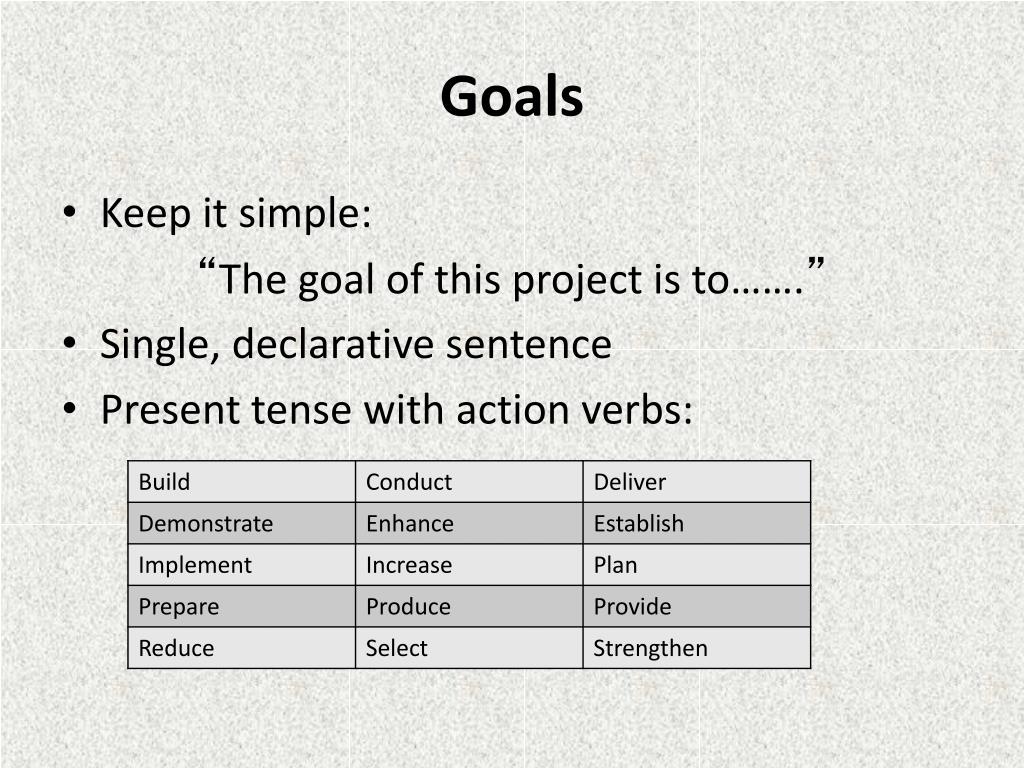 Goals

• Keep it simple:
“The goal of this project is to…….”
• Single, declarative sentence
• Present tense with action verbs:

| Build | Conduct | Deliver |
|---|---|---|
| Demonstrate | Enhance | Establish |
| Implement | Increase | Plan |
| Prepare | Produce | Provide |
| Reduce | Select | Strengthen |